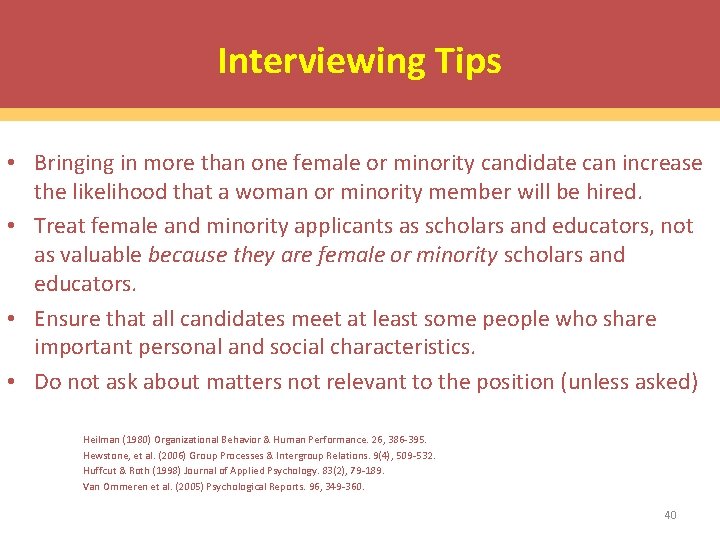 Interviewing Tips

• Bringing in more than one female or minority candidate can increase the likelihood that a woman or minority member will be hired.
• Treat female and minority applicants as scholars and educators, not as valuable because they are female or minority scholars and educators.
• Ensure that all candidates meet at least some people who share important personal and social characteristics.
• Do not ask about matters not relevant to the position (unless asked)

Heilman (1980) Organizational Behavior & Human Performance. 26, 386-395.
Hewstone, et al. (2006) Group Processes & Intergroup Relations. 9(4), 509-532.
Huffcut & Roth (1998) Journal of Applied Psychology. 83(2), 79-189.
Van Ommeren et al. (2005) Psychological Reports. 96, 349-360.

40